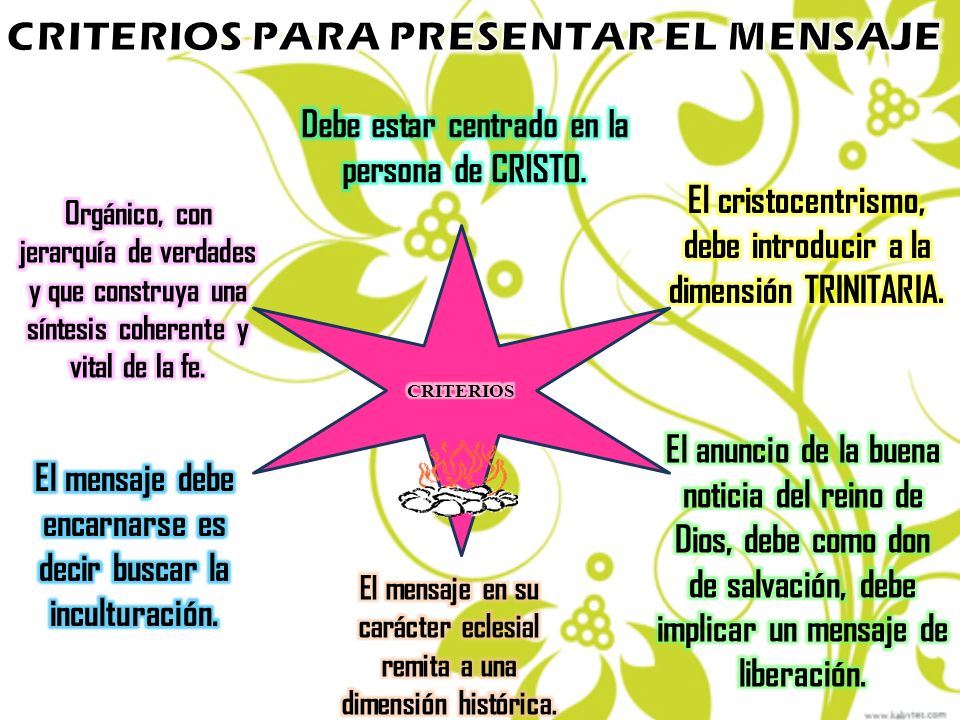 CRITERIOS PARA PRESENTAR EL MENSAJE

Debe estar centrado en la persona de CRISTO.

Orgánico, con jerarquía de verdades y que construya una síntesis coherente y vital de la fe.

El cristocentrismo, debe introducir a la dimensión TRINITARIA.

CRITERIOS

El mensaje debe encarnarse es decir buscar la inculturación.

El anuncio de la buena noticia del reino de Dios, debe como don de salvación, debe implicar un mensaje de liberación.

El mensaje en su carácter eclesial remita a una dimensión histórica.

www.kabytes.com